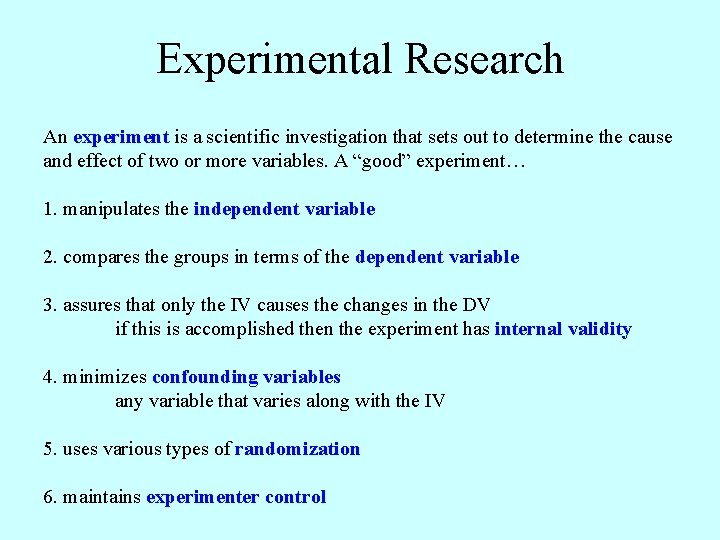 Experimental Research

An experiment is a scientific investigation that sets out to determine the cause and effect of two or more variables. A “good” experiment…

1. manipulates the independent variable

2. compares the groups in terms of the dependent variable

3. assures that only the IV causes the changes in the DV
if this is accomplished then the experiment has internal validity

4. minimizes confounding variables
any variable that varies along with the IV

5. uses various types of randomization

6. maintains experimenter control